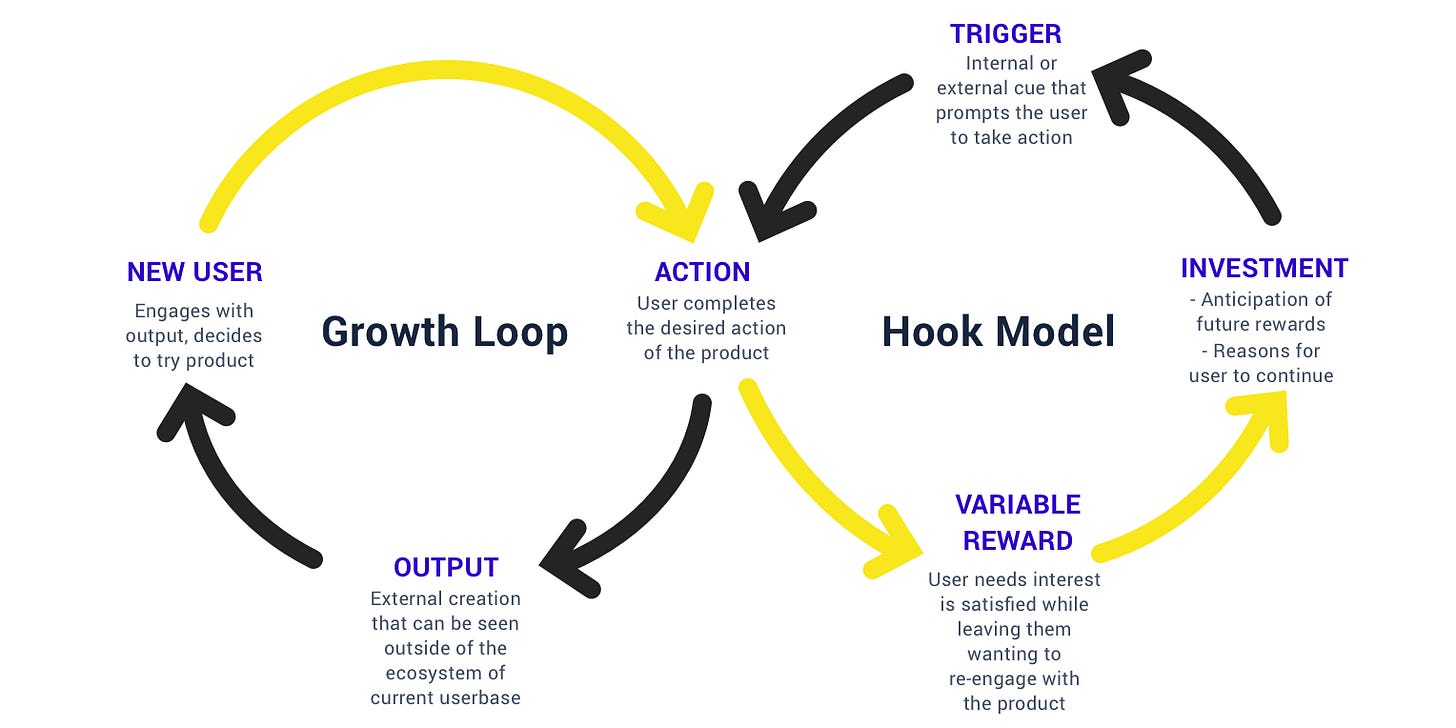 TRIGGER
Internal or external cue that prompts the user to take action

NEW USER
Engages with output, decides to try product

Growth Loop

ACTION
User completes the desired action of the product

Hook Model

INVESTMENT
- Anticipation of future rewards
- Reasons for user to continue

OUTPUT
External creation that can be seen outside of the ecosystem of current userbase

VARIABLE REWARD
User needs interest is satisfied while leaving them wanting to re-engage with the product